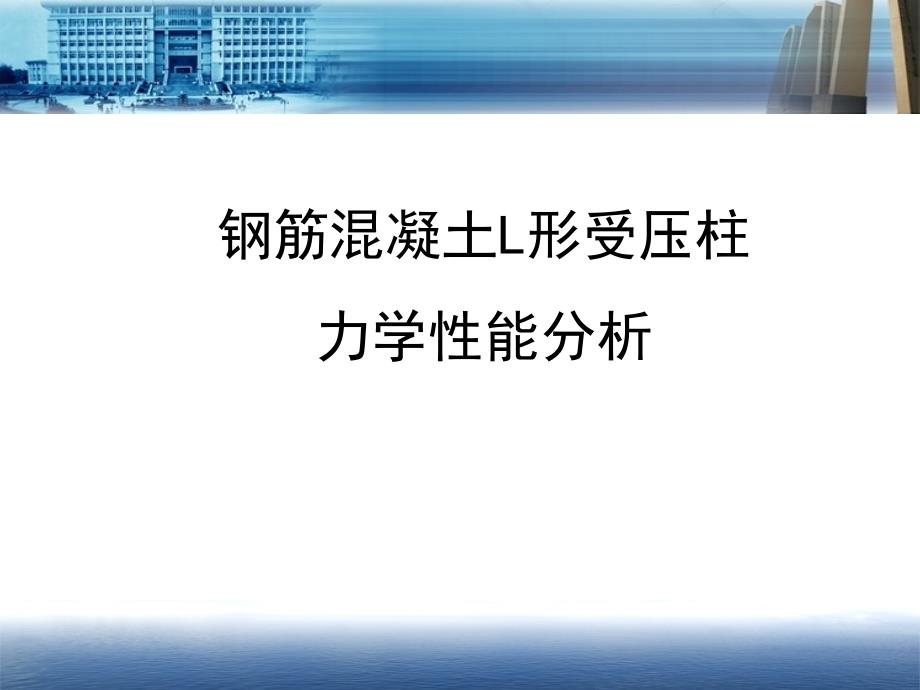 钢筋混凝土L形受压柱

力学性能分析